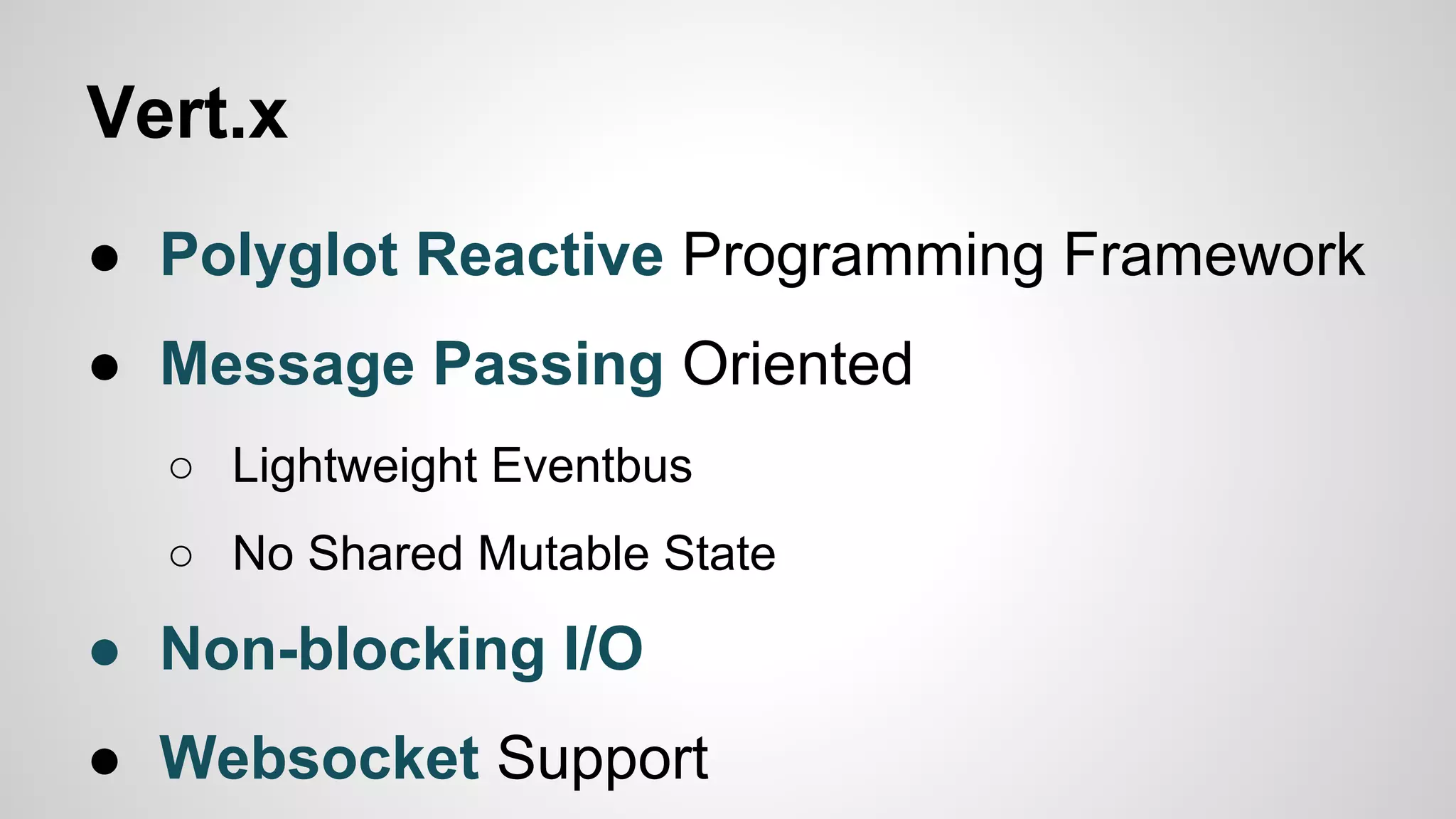 Vert.x

● Polyglot Reactive Programming Framework
● Message Passing Oriented
○ Lightweight Eventbus
○ No Shared Mutable State
● Non-blocking I/O
● Websocket Support